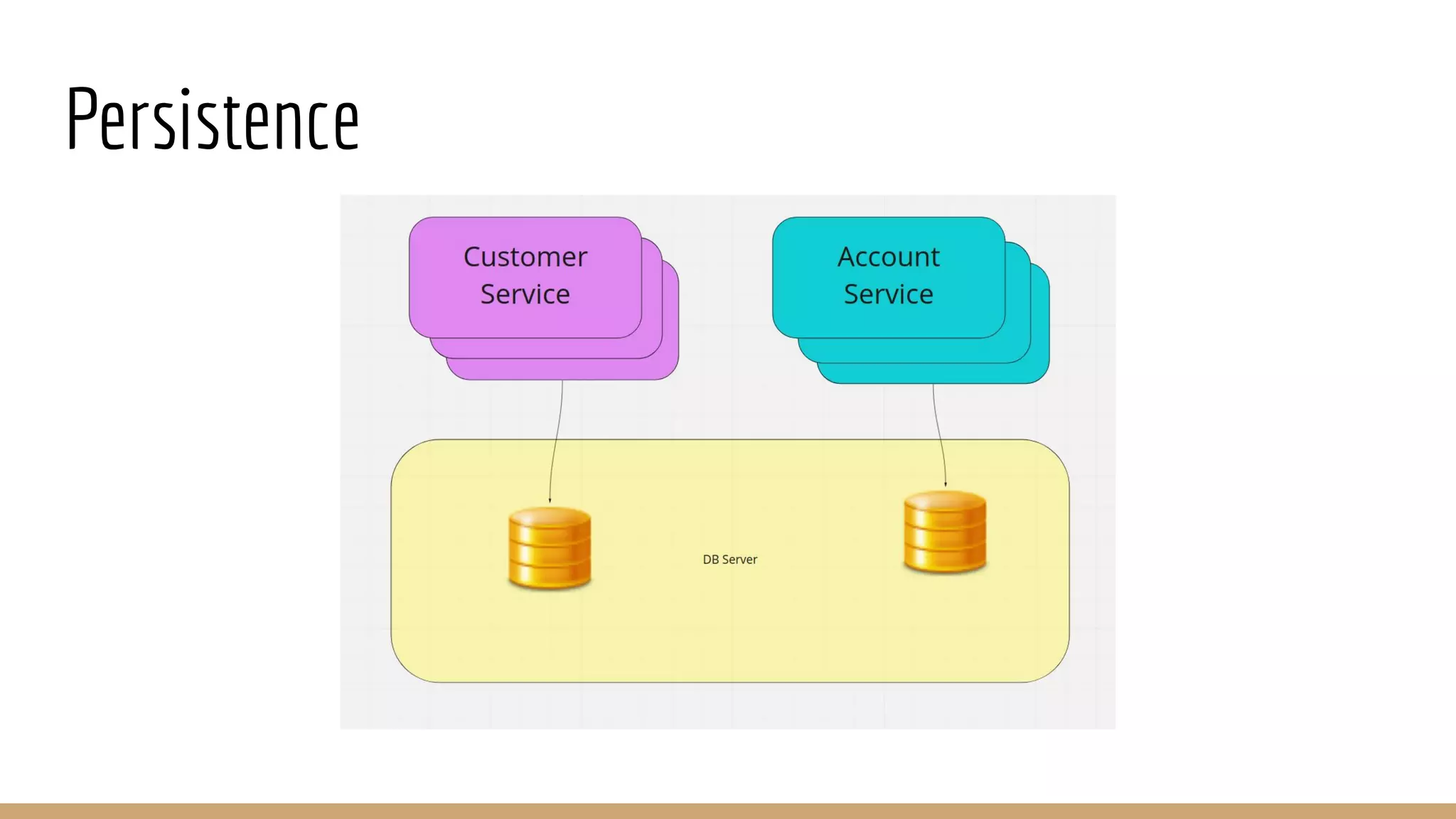 Persistence

Customer Service

Account Service

DB Server